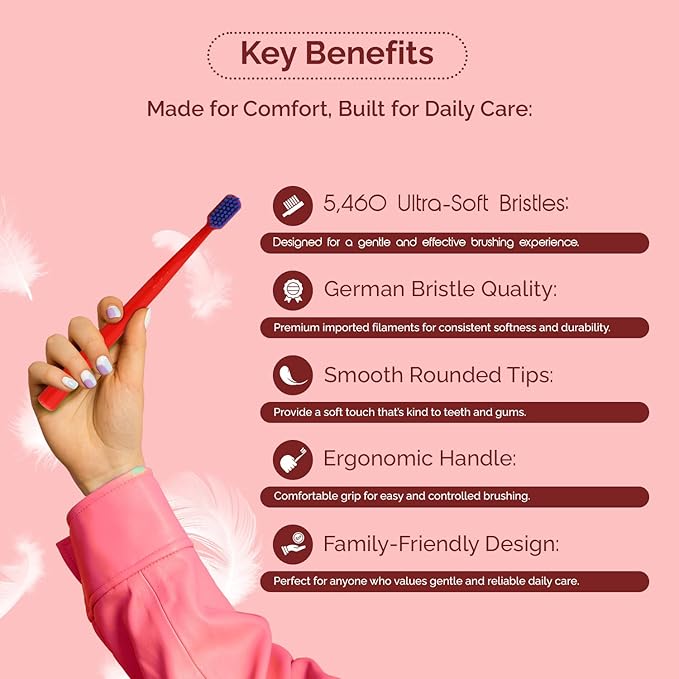 Key Benefits

Made for Comfort, Built for Daily Care:

5,460 Ultra-Soft Bristles:

Designed for a gentle and effective brushing experience.

German Bristle Quality:

Premium imported filaments for consistent softness and durability.

Smooth Rounded Tips:

Provide a soft touch that's kind to teeth and gums.

Ergonomic Handle:

Comfortable grip for easy and controlled brushing.

Family-Friendly Design:

Perfect for anyone who values gentle and reliable daily care.